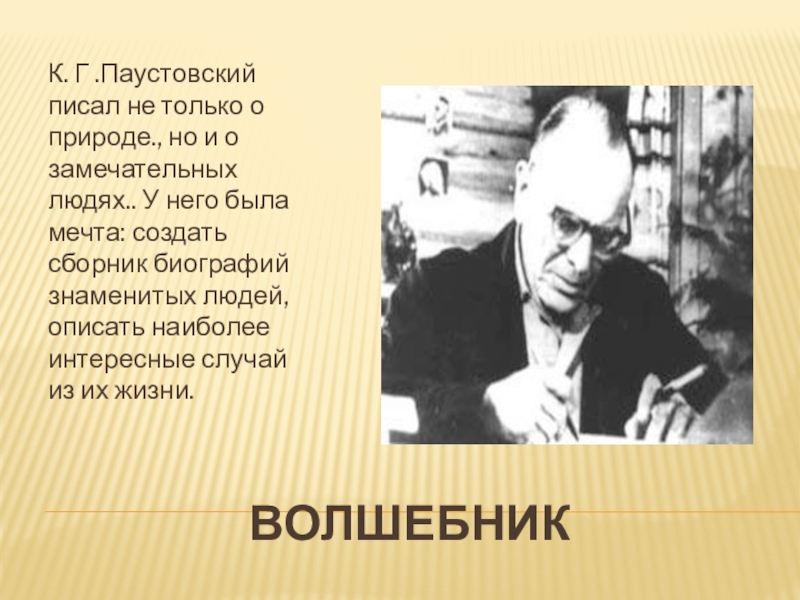 К. Г .Паустовский писал не только о природе., но и о замечательных людях.. У него была мечта: создать сборник биографий знаменитых людей, описать наиболее интересные случай из их жизни.

ВОЛШЕБНИК